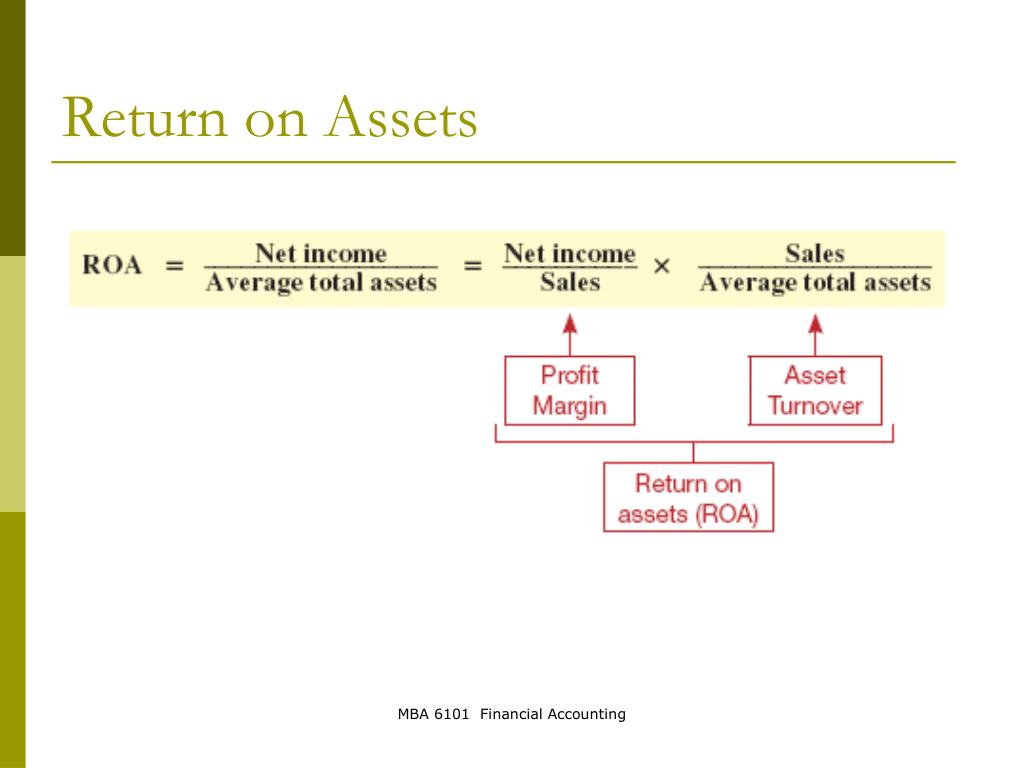 Return on Assets

$\text{ROA} = \frac{\text{Net income}}{\text{Average total assets}} = \frac{\text{Net income}}{\text{Sales}} \times \frac{\text{Sales}}{\text{Average total assets}}$

Profit Margin

Asset Turnover

Return on assets (ROA)

MBA 6101 Financial Accounting